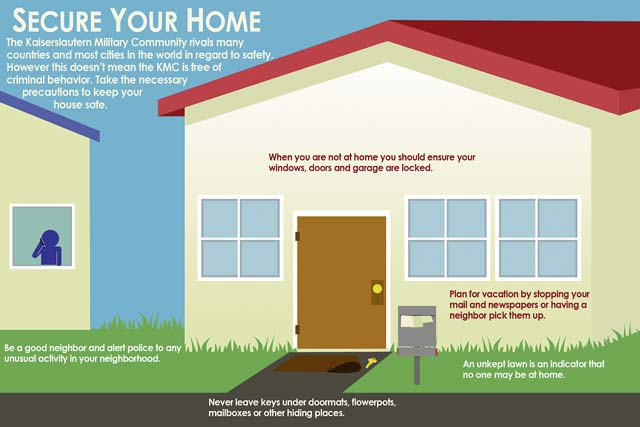 SECURE YOUR HOME

The Kaiserslautern Military Community rivals many countries and most cities in the world in regard to safety. However this doesn't mean the KMC is free of criminal behavior. Take the necessary precautions to keep your house safe.

When you are not at home you should ensure your windows, doors and garage are locked.

Plan for vacation by stopping your mail and newspapers or having a neighbor pick them up.

Be a good neighbor and alert police to any unusual activity in your neighborhood.

An unkept lawn is an indicator that no one may be at home.

Never leave keys under doormats, flowerpots, mailboxes or other hiding places.